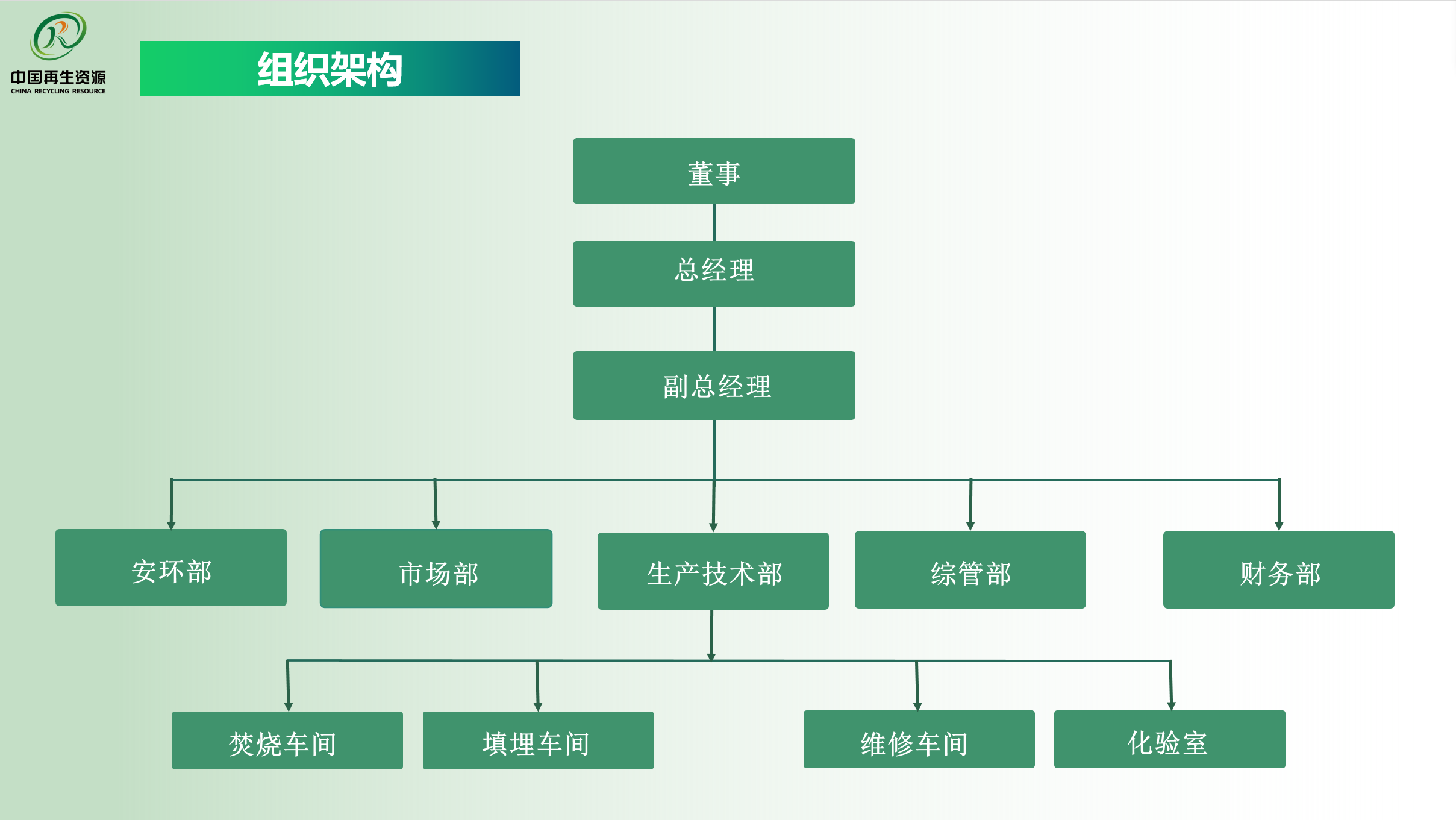 中国再生资源
CHINA RECYCLING RESOURCE

组织架构

董事

总经理

副总经理

安环部

市场部

生产技术部

综管部

财务部

焚烧车间

填埋车间

维修车间

化验室